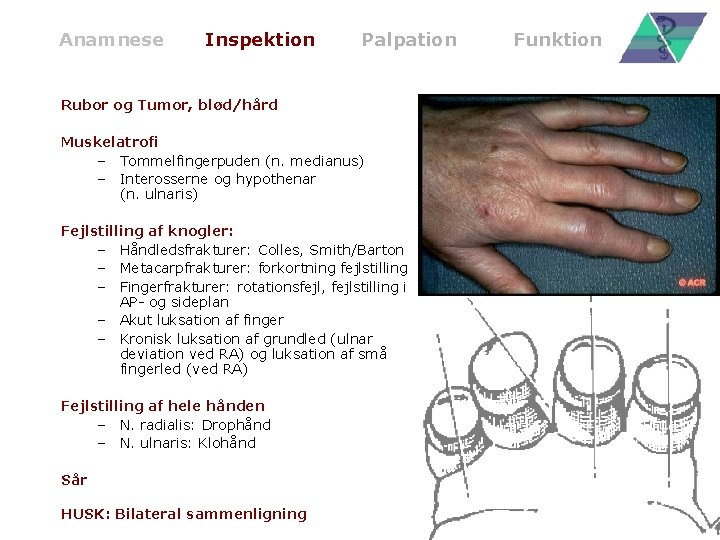 Anamnese Inspektion Palpation Funktion

Rubor og Tumor, blød/hård

Muskelatrofi
– Tommelfingerpuden (n. medianus)
– Interosserne og hypothenar (n. ulnaris)

Fejlstilling af knogler:
– Håndledsfrakturer: Colles, Smith/Barton
– Metacarpfrakturer: forkortning fejlstilling
– Fingerfrakturer: rotationsfejl, fejlstilling i AP- og sideplan
– Akut luksation af finger
– Kronisk luksation af grundled (ulnar deviation ved RA) og luksation af små fingerled (ved RA)

Fejlstilling af hele hånden
– N. radialis: Drophånd
– N. ulnaris: Klohånd

Sår

HUSK: Bilateral sammenligning

© ACR